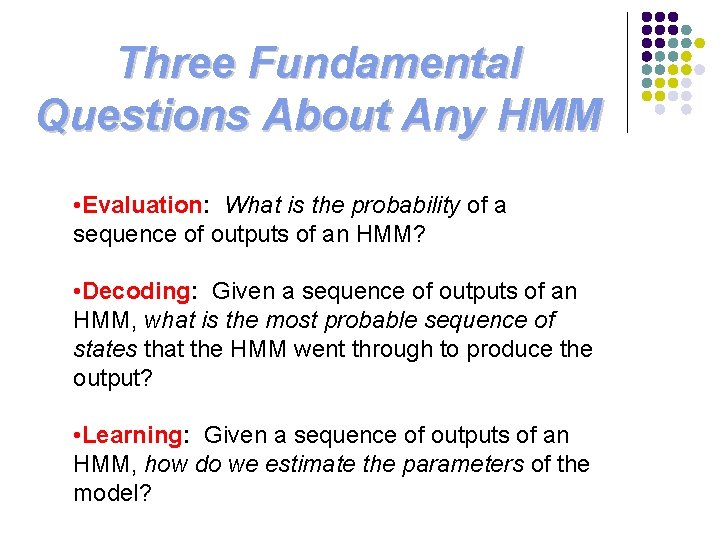 Three Fundamental Questions About Any HMM

•Evaluation: What is the probability of a sequence of outputs of an HMM?

•Decoding: Given a sequence of outputs of an HMM, what is the most probable sequence of states that the HMM went through to produce the output?

•Learning: Given a sequence of outputs of an HMM, how do we estimate the parameters of the model?